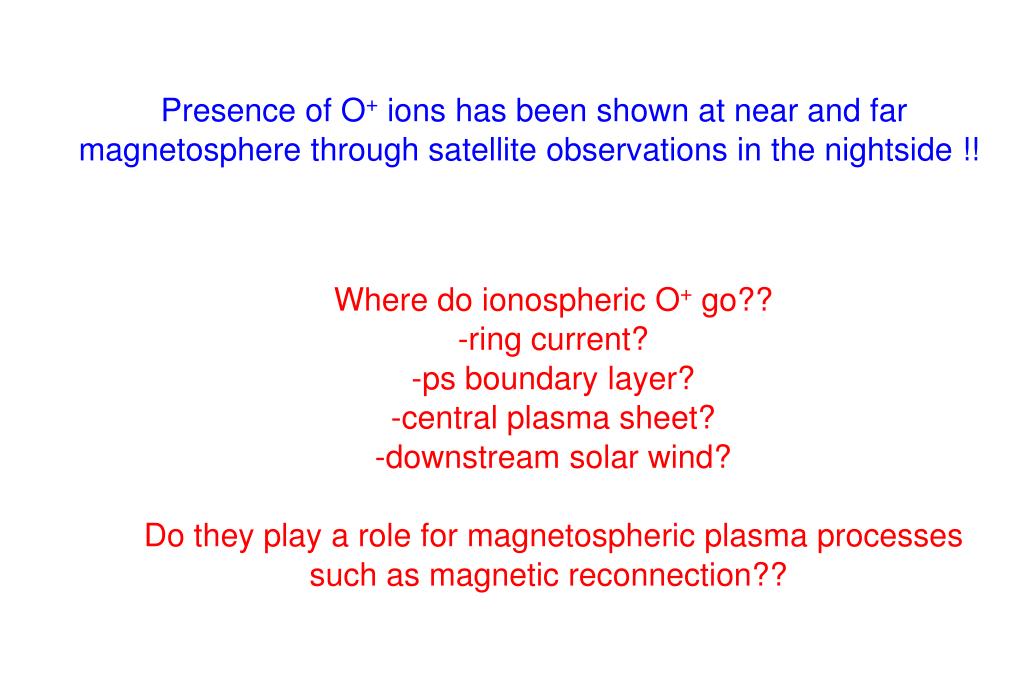 Presence of $O^+$ ions has been shown at near and far magnetosphere through satellite observations in the nightside !!

Where do ionospheric $O^+$ go??
-ring current?
-ps boundary layer?
-central plasma sheet?
-downstream solar wind?

Do they play a role for magnetospheric plasma processes such as magnetic reconnection??